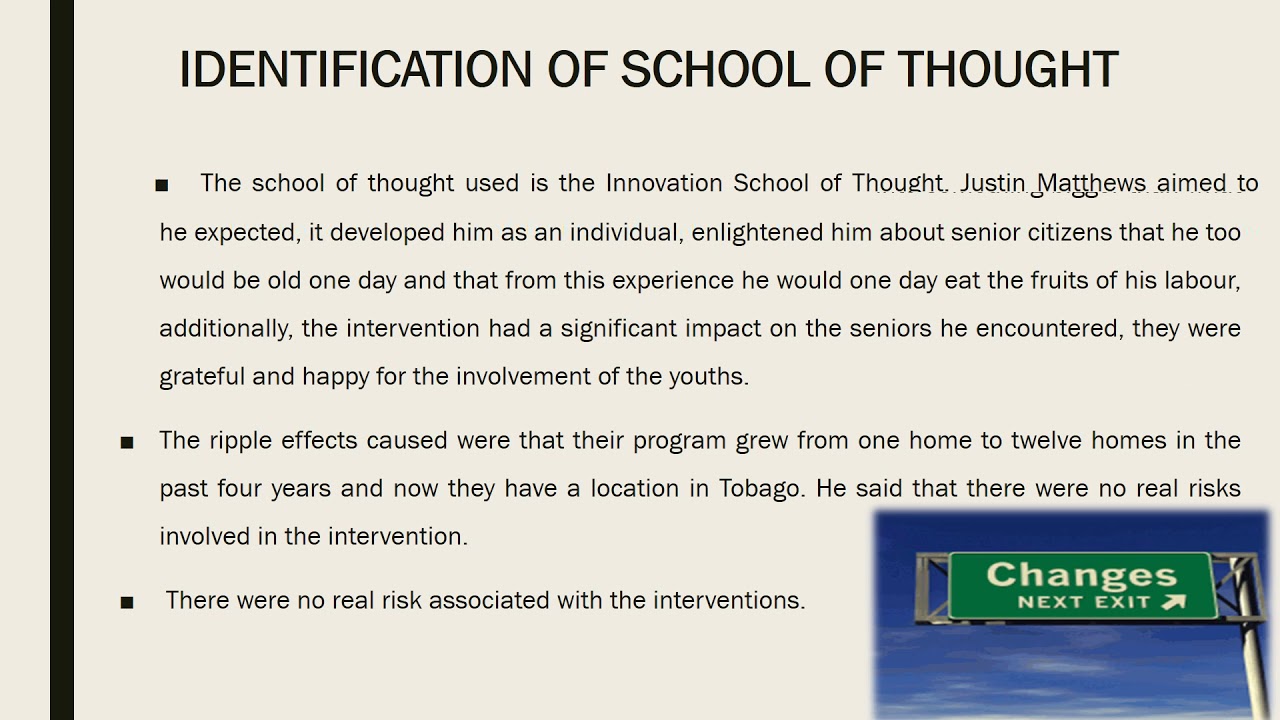 IDENTIFICATION OF SCHOOL OF THOUGHT

■ The school of thought used is the Innovation School of Thought. Justin Matthews aimed to he expected, it developed him as an individual, enlightened him about senior citizens that he too would be old one day and that from this experience he would one day eat the fruits of his labour, additionally, the intervention had a significant impact on the seniors he encountered, they were grateful and happy for the involvement of the youths.

■ The ripple effects caused were that their program grew from one home to twelve homes in the past four years and now they have a location in Tobago. He said that there were no real risks involved in the intervention.

■ There were no real risk associated with the interventions.

Changes
NEXT EXIT